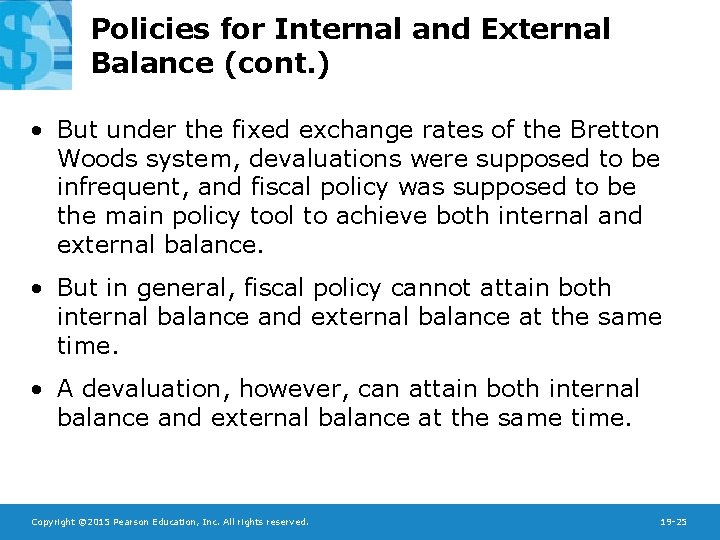 Policies for Internal and External Balance (cont.)

• But under the fixed exchange rates of the Bretton Woods system, devaluations were supposed to be infrequent, and fiscal policy was supposed to be the main policy tool to achieve both internal and external balance.

• But in general, fiscal policy cannot attain both internal balance and external balance at the same time.

• A devaluation, however, can attain both internal balance and external balance at the same time.

Copyright ©2015 Pearson Education, Inc. All rights reserved.

19-25